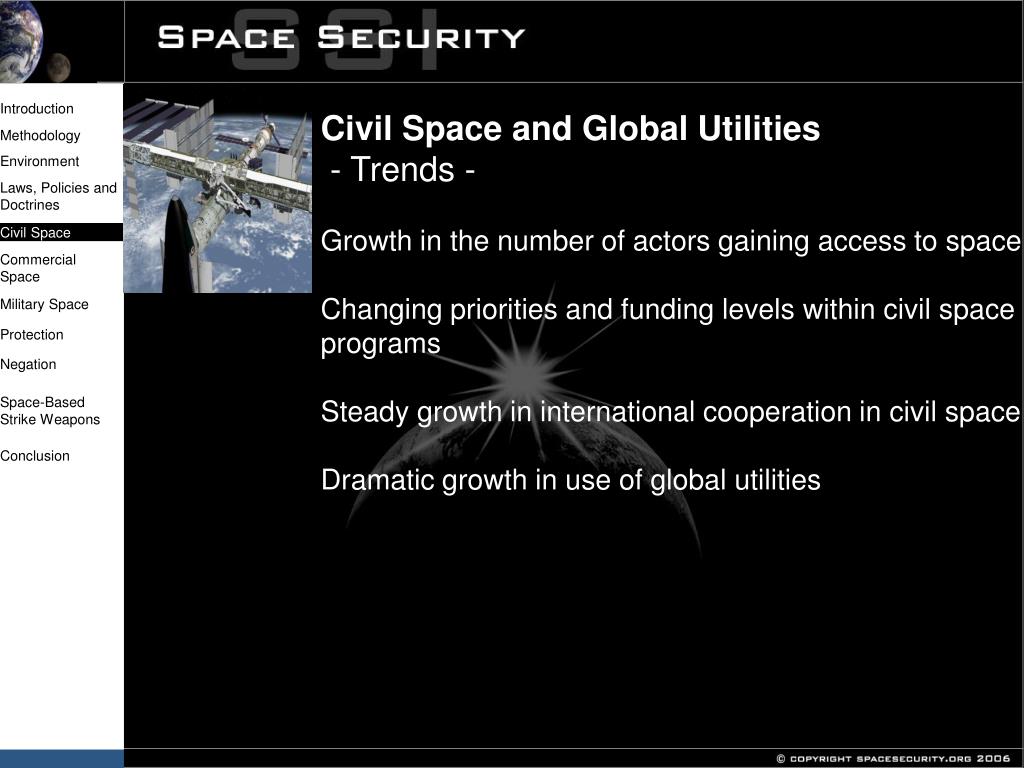 SSI
SPACE SECURITY

Introduction
Methodology
Environment
Laws, Policies and Doctrines
Civil Space
Commercial Space
Military Space
Protection
Negation
Space-Based Strike Weapons
Conclusion

Civil Space and Global Utilities
- Trends -

Growth in the number of actors gaining access to space

Changing priorities and funding levels within civil space programs

Steady growth in international cooperation in civil space

Dramatic growth in use of global utilities

© COPYRIGHT SPACESECURITY.ORG 2006